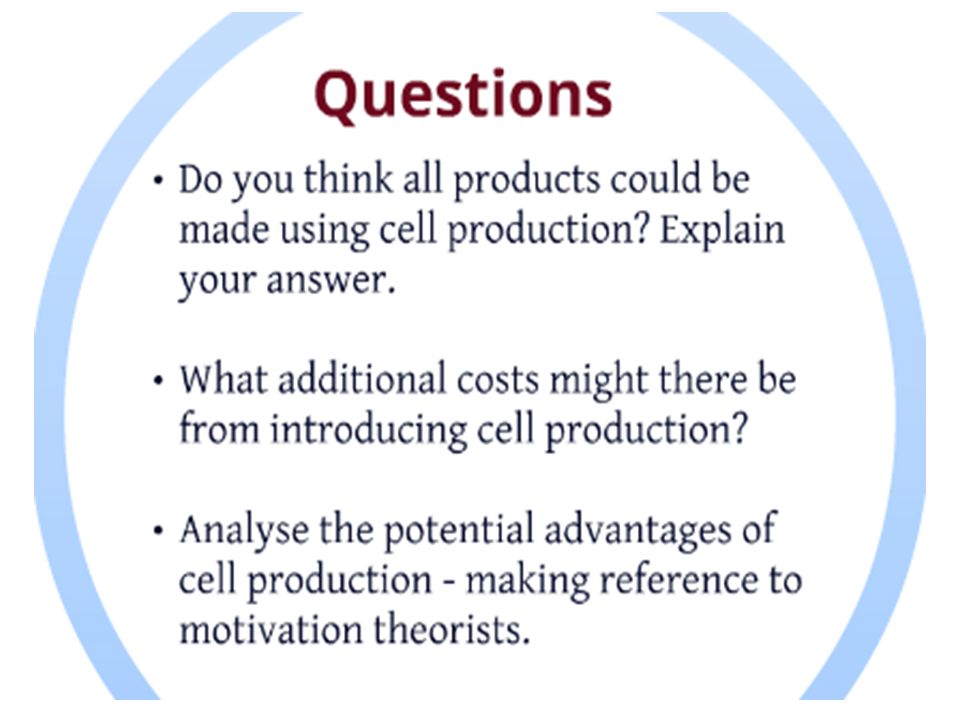 Questions

• Do you think all products could be made using cell production? Explain your answer.

• What additional costs might there be from introducing cell production?

• Analyse the potential advantages of cell production - making reference to motivation theorists.